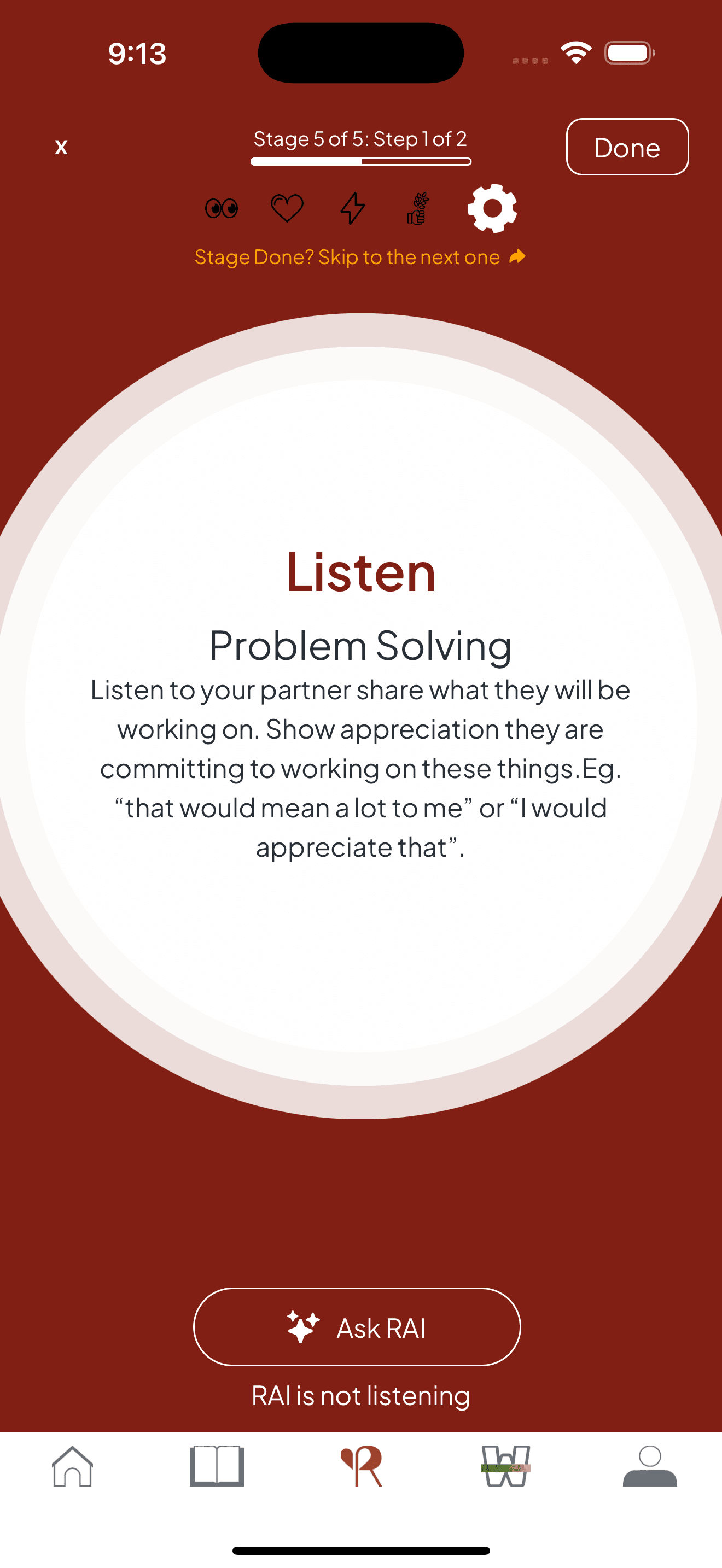 9:13

x

Stage 5 of 5: Step 1 of 2

Done

Stage Done? Skip to the next one

Listen

Problem Solving

Listen to your partner share what they will be working on. Show appreciation they are committing to working on these things.Eg. “that would mean a lot to me” or “I would appreciate that”.

Ask RAI

RAI is not listening